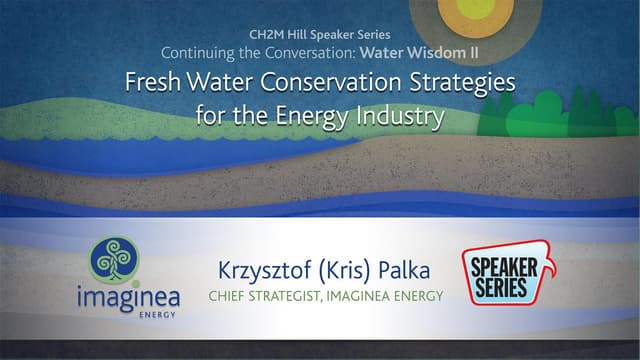 CH2M Hill Speaker Series
Continuing the Conversation: Water Wisdom II
Fresh Water Conservation Strategies for the Energy Industry

imaginea
ENERGY

Krzysztof (Kris) Palka
CHIEF STRATEGIST, IMAGINEA ENERGY

SPEAKER SERIES